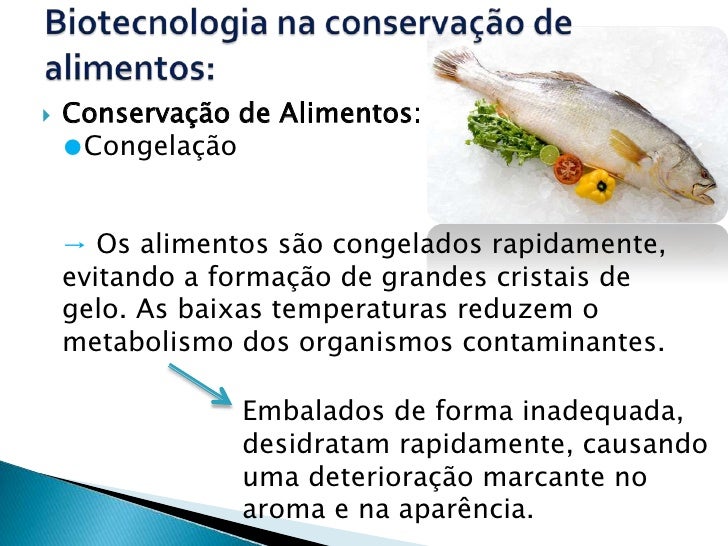 Biotecnologia na conservação de alimentos:

Conservação de Alimentos:
Congelação

→ Os alimentos são congelados rapidamente, evitando a formação de grandes cristais de gelo. As baixas temperaturas reduzem o metabolismo dos organismos contaminantes.

Embalados de forma inadequada, desidratam rapidamente, causando uma deterioração marcante no aroma e na aparência.